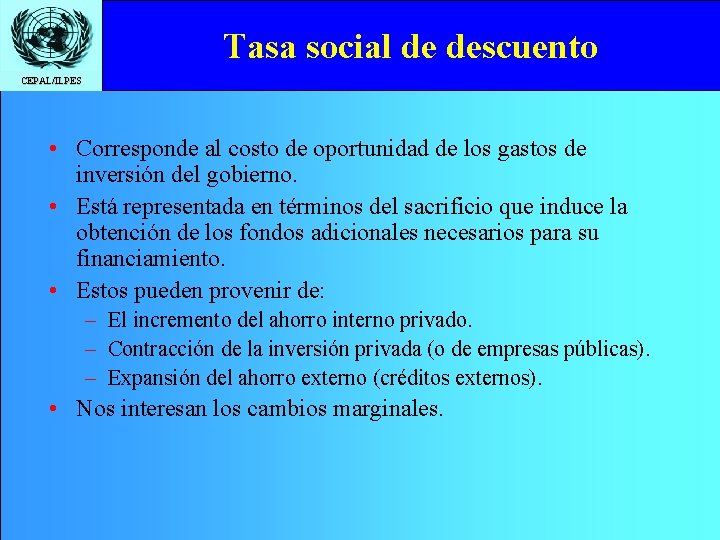 CEPAL/ILPES

Tasa social de descuento

• Corresponde al costo de oportunidad de los gastos de inversión del gobierno.
• Está representada en términos del sacrificio que induce la obtención de los fondos adicionales necesarios para su financiamiento.
• Estos pueden provenir de:
– El incremento del ahorro interno privado.
– Contracción de la inversión privada (o de empresas públicas).
– Expansión del ahorro externo (créditos externos).
• Nos interesan los cambios marginales.